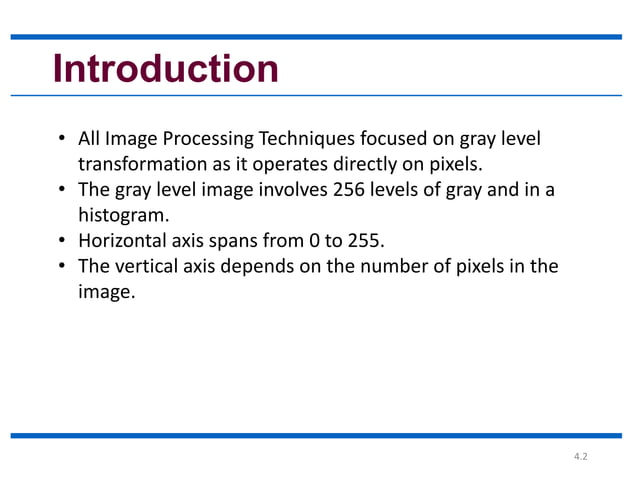 Introduction

• All Image Processing Techniques focused on gray level transformation as it operates directly on pixels.
• The gray level image involves 256 levels of gray and in a histogram.
• Horizontal axis spans from 0 to 255.
• The vertical axis depends on the number of pixels in the image.

4.2